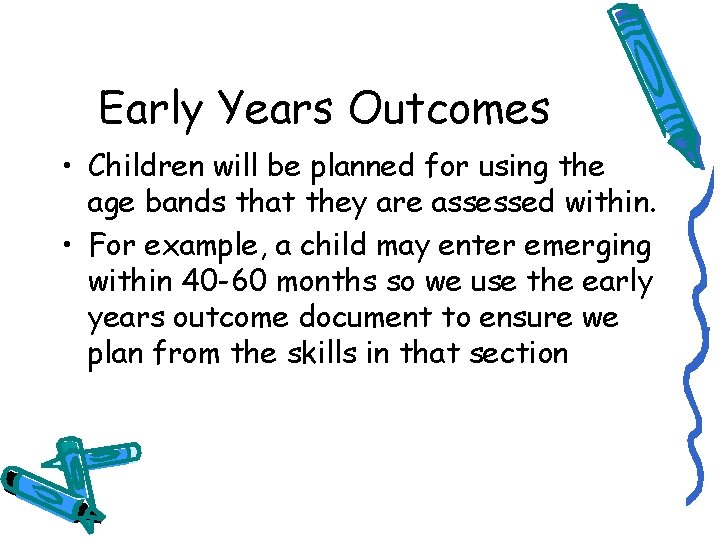 Early Years Outcomes

• Children will be planned for using the age bands that they are assessed within.

• For example, a child may enter emerging within 40-60 months so we use the early years outcome document to ensure we plan from the skills in that section